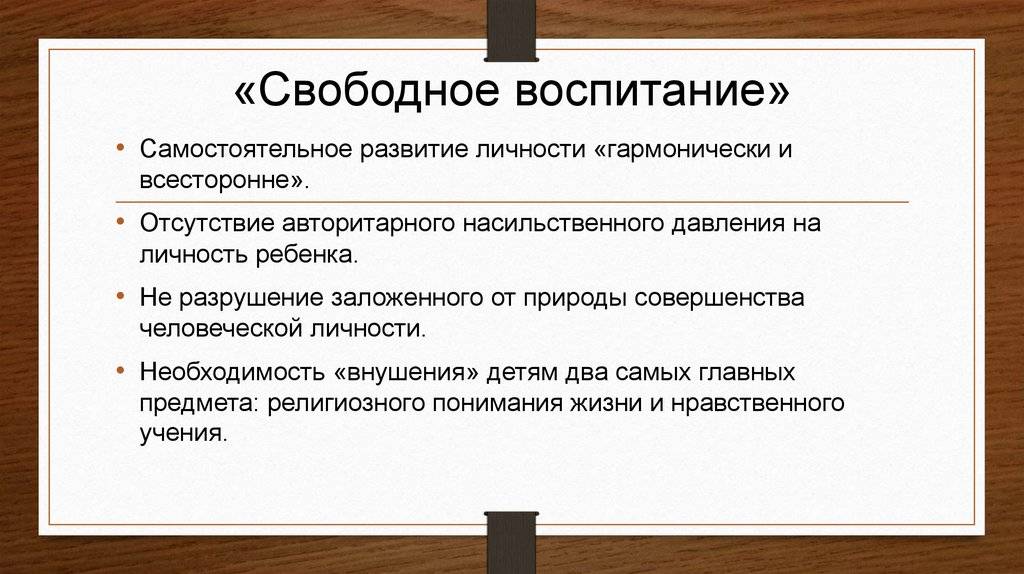 «Свободное воспитание»

• Самостоятельное развитие личности «гармонически и всесторонне».

• Отсутствие авторитарного насильственного давления на личность ребенка.

• Не разрушение заложенного от природы совершенства человеческой личности.

• Необходимость «внушения» детям два самых главных предмета: религиозного понимания жизни и нравственного учения.